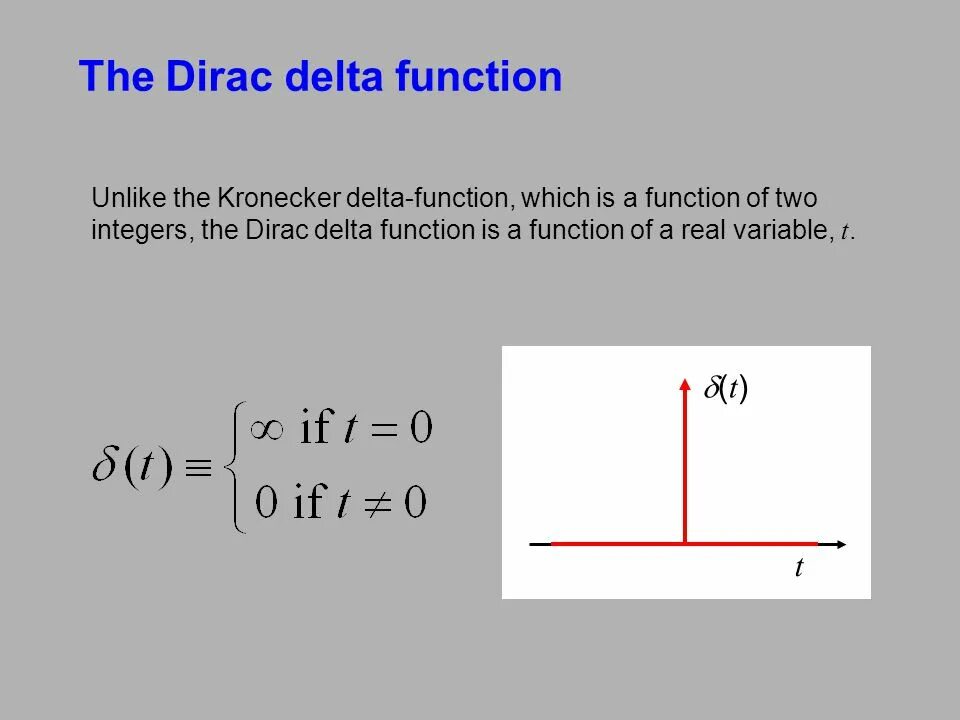 The Dirac delta function

Unlike the Kronecker delta-function, which is a function of two integers, the Dirac delta function is a function of a real variable, $t$.

$\delta(t) \equiv \begin{cases} \infty \text{ if } t = 0 \\ 0 \text{ if } t \neq 0 \end{cases}$

$\delta(t)$

$t$